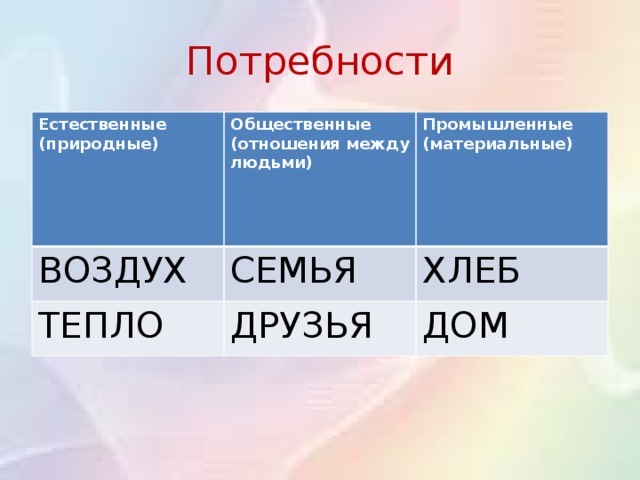 Потребности

| Естественные (природные) | Общественные (отношения между людьми) | Промышленные (материальные) |
|---|---|---|
| ВОЗДУХ | СЕМЬЯ | ХЛЕБ |
| ТЕПЛО | ДРУЗЬЯ | ДОМ |